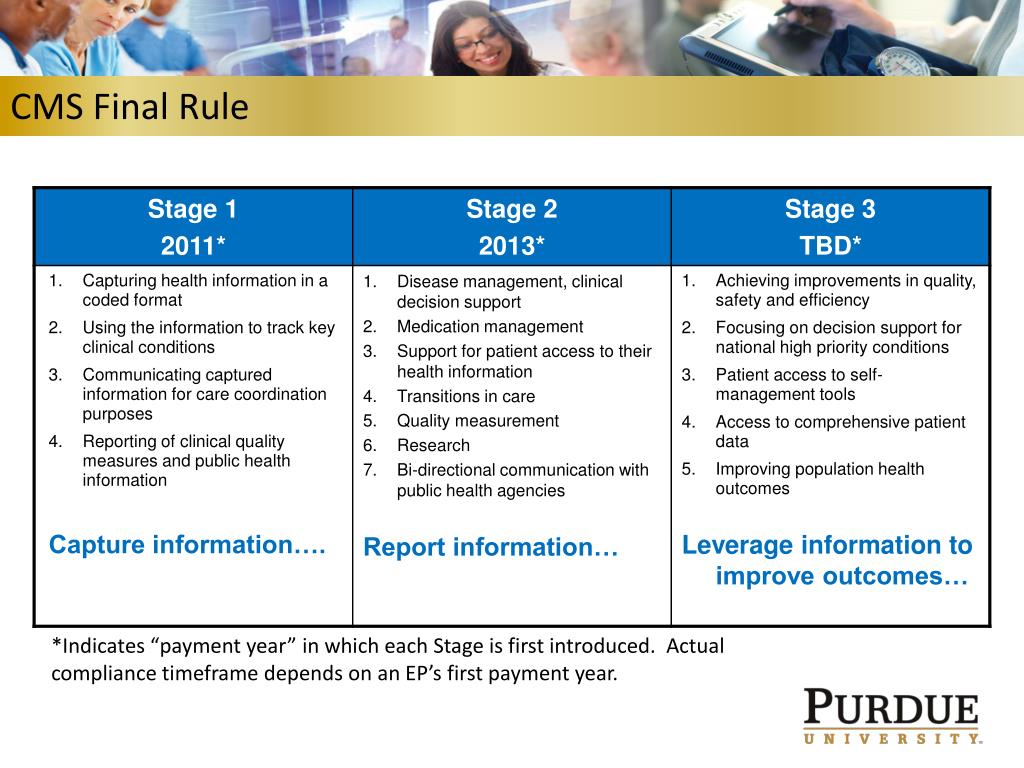 CMS Final Rule

| Stage 1 2011* | Stage 2 2013* | Stage 3 TBD* |
|---|---|---|
| 1. Capturing health information in a coded format 2. Using the information to track key clinical conditions 3. Communicating captured information for care coordination purposes 4. Reporting of clinical quality measures and public health information Capture information…. | 1. Disease management, clinical decision support 2. Medication management 3. Support for patient access to their health information 4. Transitions in care 5. Quality measurement 6. Research 7. Bi-directional communication with public health agencies Report information… | 1. Achieving improvements in quality, safety and efficiency 2. Focusing on decision support for national high priority conditions 3. Patient access to self-management tools 4. Access to comprehensive patient data 5. Improving population health outcomes Leverage information to improve outcomes… |

*Indicates “payment year” in which each Stage is first introduced. Actual compliance timeframe depends on an EP’s first payment year.

PURDUE UNIVERSITY.